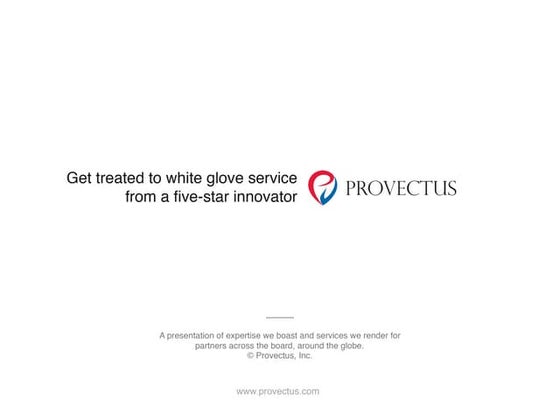 Get treated to white glove service from a five-star innovator

PROVECTUS

A presentation of expertise we boast and services we render for partners across the board, around the globe.
© Provectus, Inc.

www.provectus.com